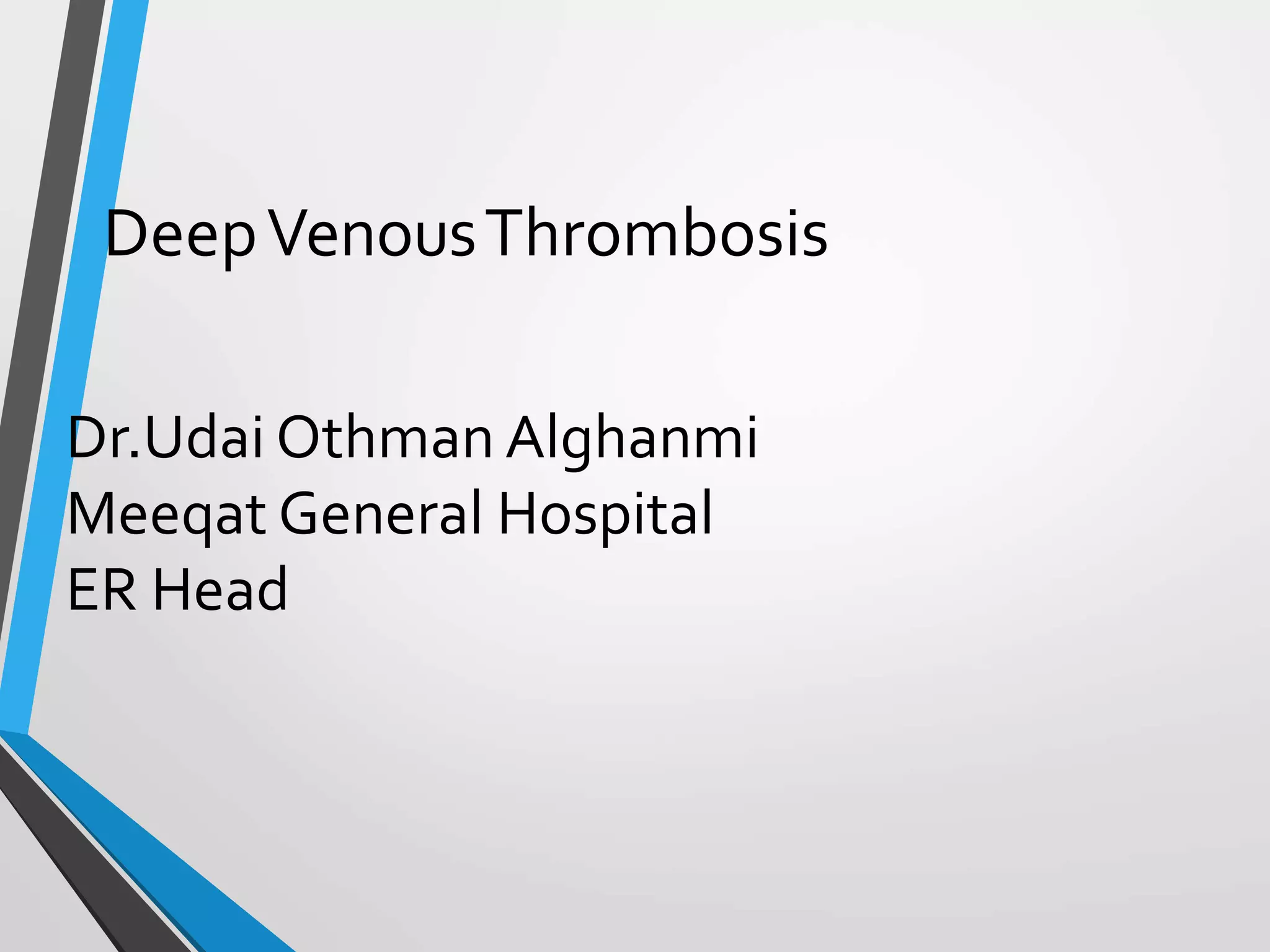 Deep Venous Thrombosis

Dr.Udai Othman Alghanmi
Meeqat General Hospital
ER Head